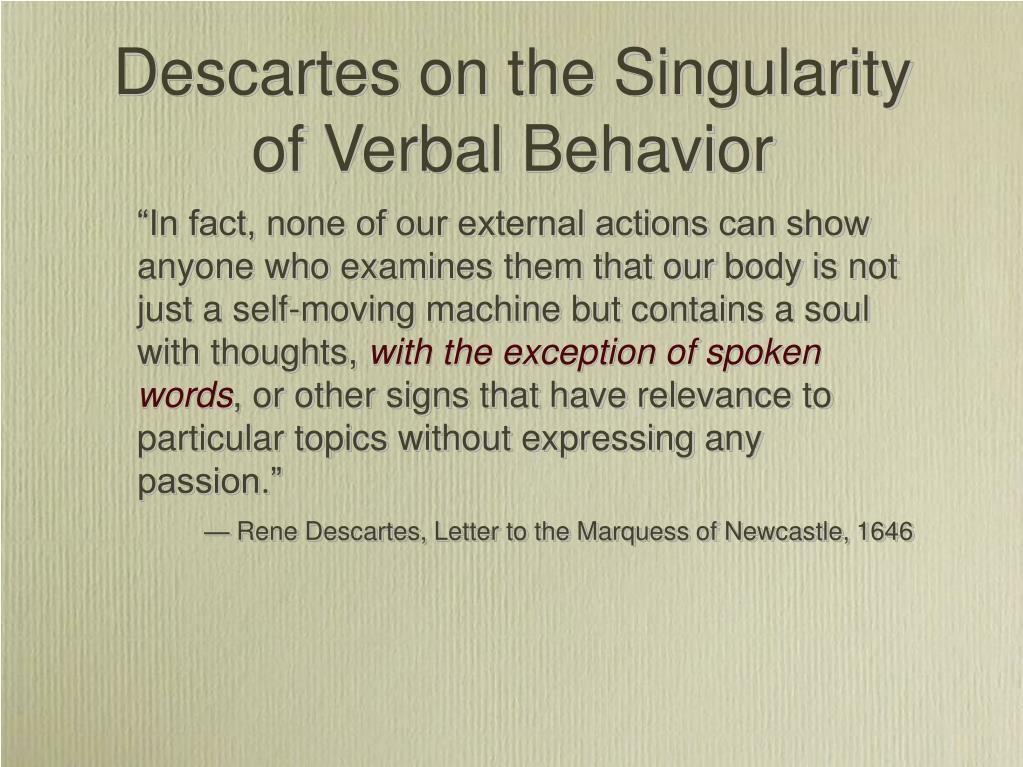 Descartes on the Singularity of Verbal Behavior

“In fact, none of our external actions can show anyone who examines them that our body is not just a self-moving machine but contains a soul with thoughts, with the exception of spoken words, or other signs that have relevance to particular topics without expressing any passion.”

— Rene Descartes, Letter to the Marquess of Newcastle, 1646